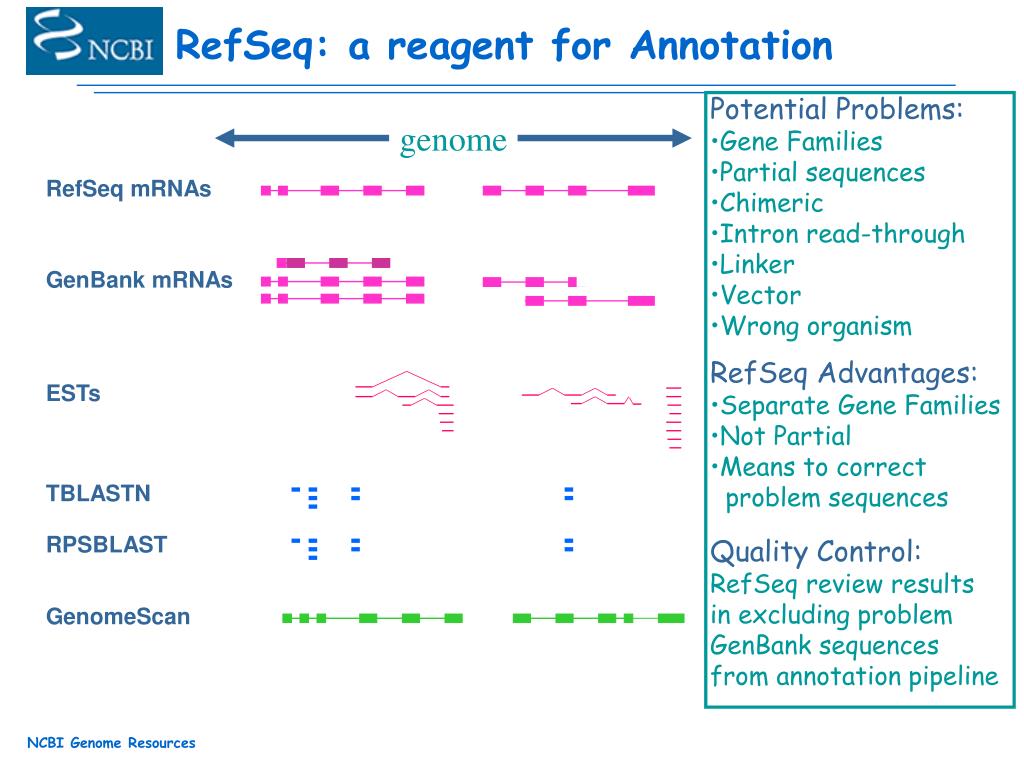 NCBI

RefSeq: a reagent for Annotation

genome

RefSeq mRNAs

GenBank mRNAs

ESTs

TBLASTN

RPSBLAST

GenomeScan

Potential Problems:
•Gene Families
•Partial sequences
•Chimeric
•Intron read-through
•Linker
•Vector
•Wrong organism

RefSeq Advantages:
•Separate Gene Families
•Not Partial
•Means to correct problem sequences

Quality Control:
RefSeq review results in excluding problem GenBank sequences from annotation pipeline

NCBI Genome Resources